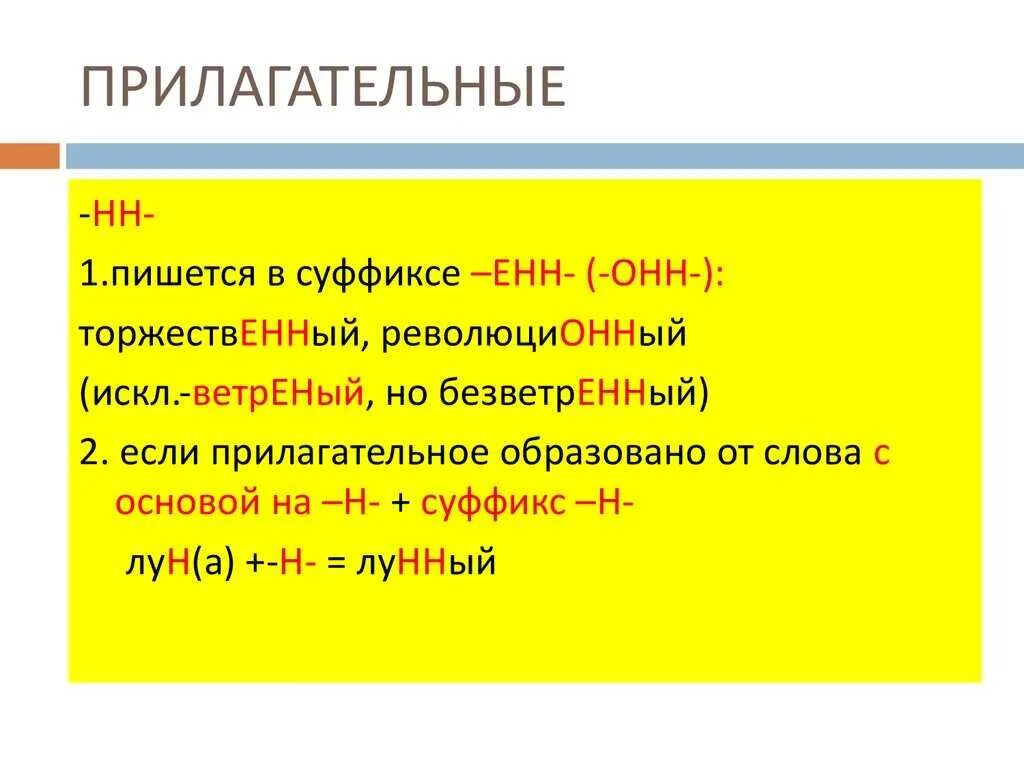 ПРИЛАГАТЕЛЬНЫЕ

-НН-

1.пишется в суффиксе –ЕНН- (-ОНН-):

торжествЕННый, революциОННый

(искл.-ветрЕНый, но безветрЕННый)

2. если прилагательное образовано от слова с основой на –Н- + суффикс –Н-

луН(а) +-Н- = луННый